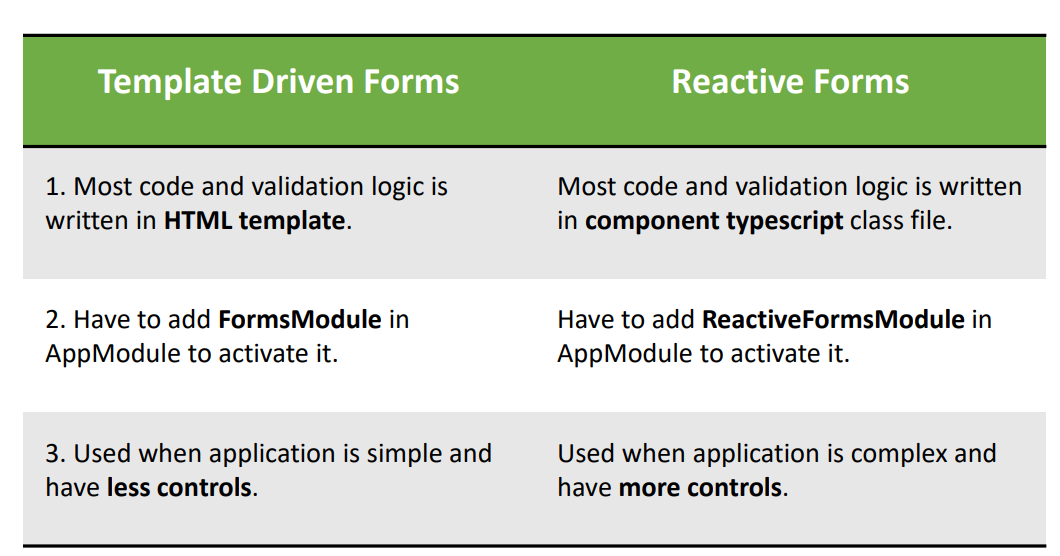 | Template Driven Forms | Reactive Forms |
|---|---|
| 1. Most code and validation logic is written in **HTML template**. | Most code and validation logic is written in **component typescript** class file. |
| 2. Have to add **FormsModule** in AppModule to activate it. | Have to add **ReactiveFormsModule** in AppModule to activate it. |
| 3. Used when application is simple and have **less controls**. | Used when application is complex and have **more controls**. |